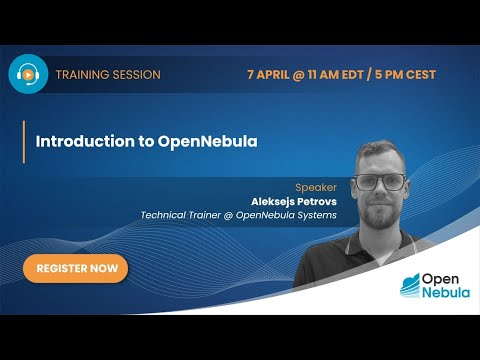 TRAINING SESSION

7 APRIL @ 11 AM EDT / 5 PM CEST

Introduction to OpenNebula

Speaker
Aleksejs Petrovs
Technical Trainer @ OpenNebula Systems

REGISTER NOW

Open Nebula